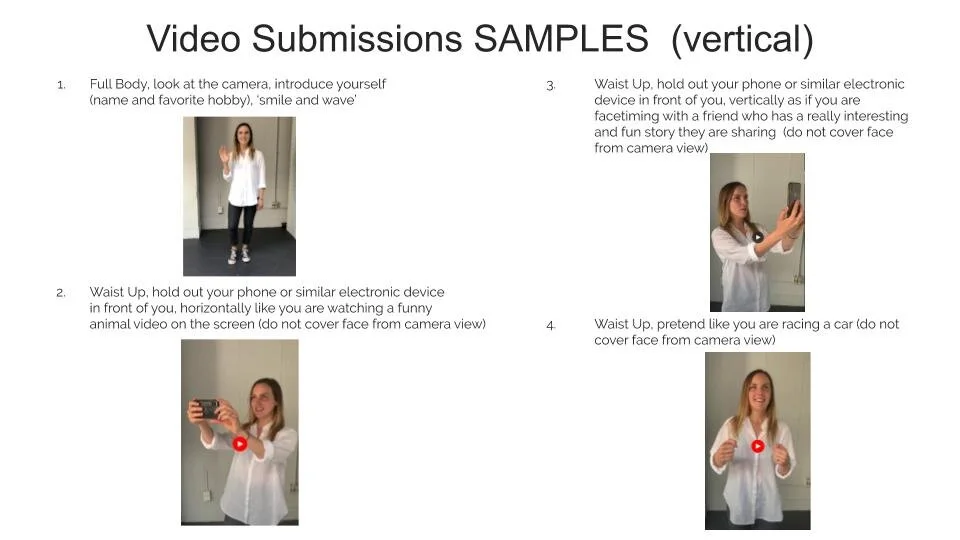 Video Submissions SAMPLES (vertical)

1. Full Body, look at the camera, introduce yourself (name and favorite hobby), 'smile and wave'

2. Waist Up, hold out your phone or similar electronic device in front of you, horizontally like you are watching a funny animal video on the screen (do not cover face from camera view)

3. Waist Up, hold out your phone or similar electronic device in front of you, vertically as if you are facetiming with a friend who has a really interesting and fun story they are sharing (do not cover face from camera view)

4. Waist Up, pretend like you are racing a car (do not cover face from camera view)